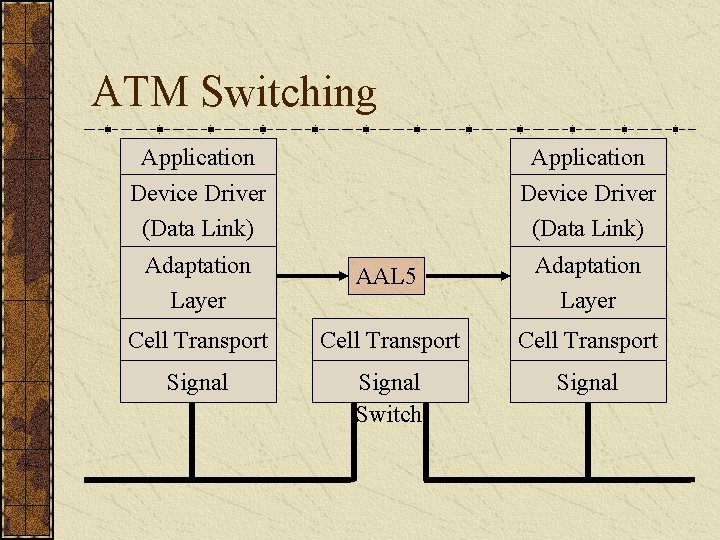 ATM Switching

Application
Device Driver (Data Link)
Adaptation Layer
Cell Transport
Signal

AAL5

Cell Transport
Signal
Switch

Application
Device Driver (Data Link)
Adaptation Layer
Cell Transport
Signal